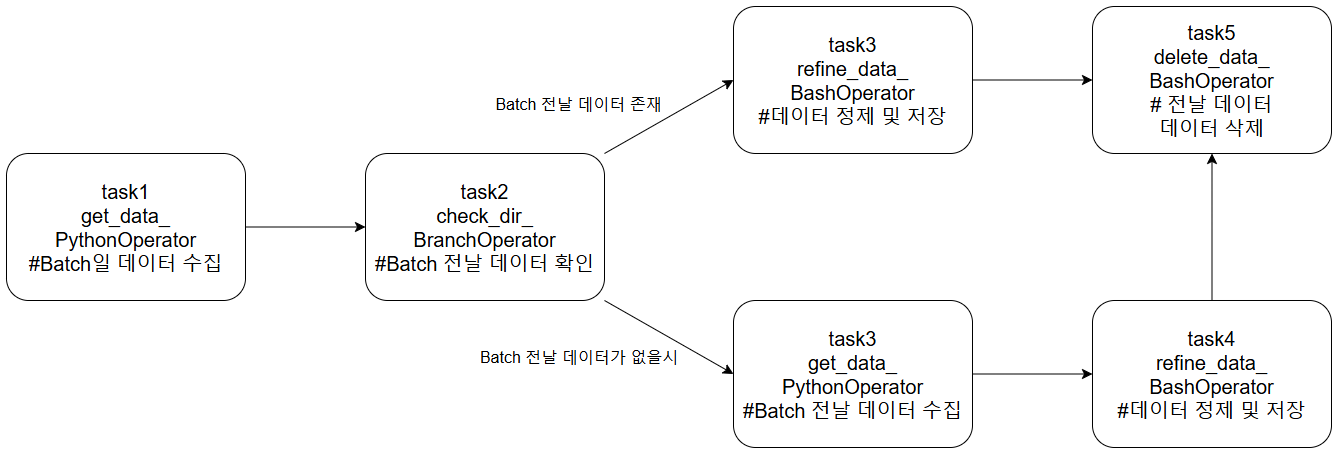 task1
get_data_
PythonOperator
#Batch일 데이터 수집

task2
check_dir_
BranchOperator
#Batch 전날 데이터 확인

Batch 전날 데이터 존재

task3
refine_data_
BashOperator
#데이터 정제 및 저장

task5
delete_data_
BashOperator
# 전날 데이터
데이터 삭제

Batch 전날 데이터가 없을시

task3
get_data_
PythonOperator
#Batch 전날 데이터 수집

task4
refine_data_
BashOperator
#데이터 정제 및 저장